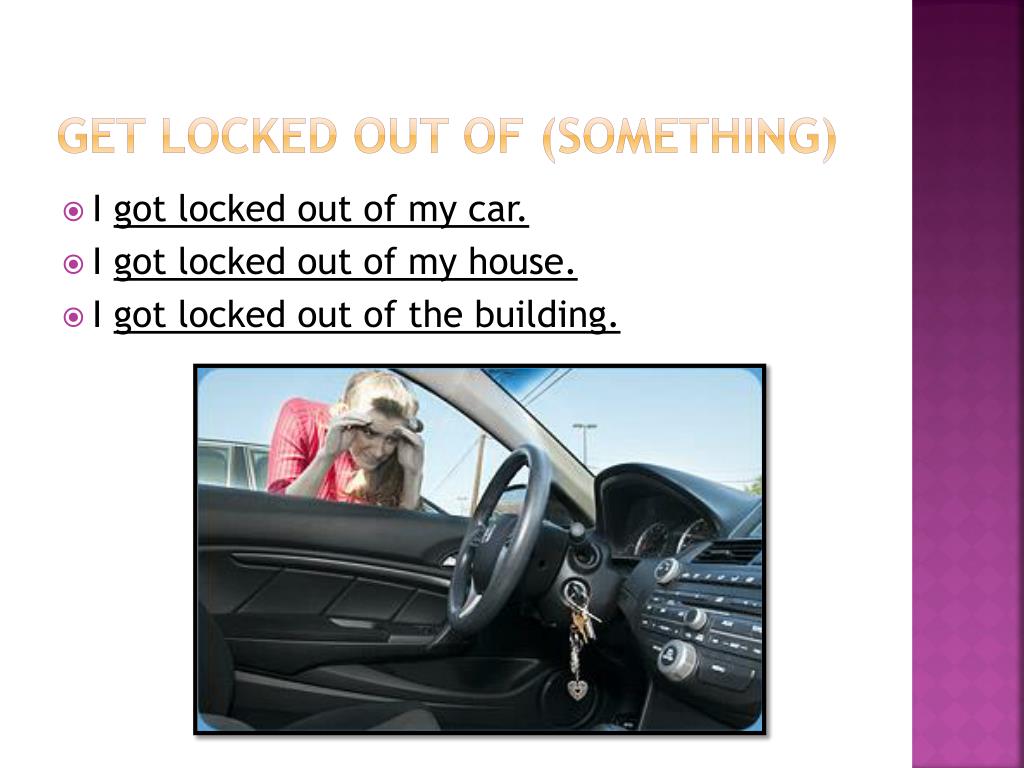 GET LOCKED OUT OF (SOMETHING)

I got locked out of my car.

I got locked out of my house.

I got locked out of the building.